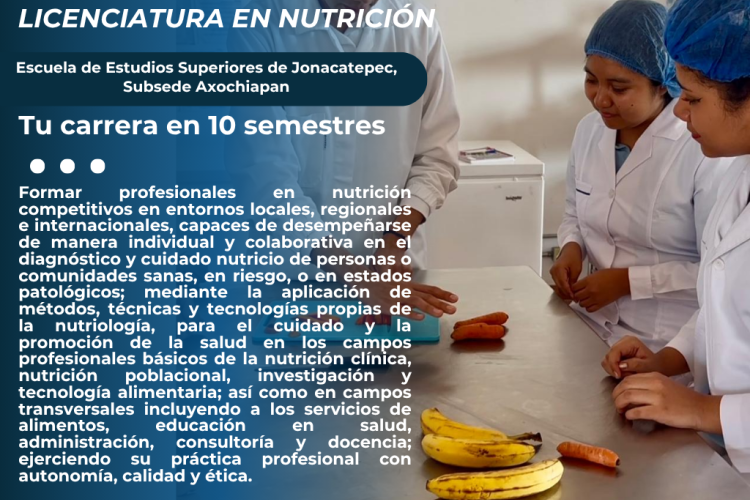 LICENCIATURA EN NUTRICIÓN

Escuela de Estudios Superiores de Jonacatepec, Subsede Axochiapan

Tu carrera en 10 semestres

Formar profesionales en nutrición competitivos en entornos locales, regionales e internacionales, capaces de desempeñarse de manera individual y colaborativa en el diagnóstico y cuidado nutricio de personas o comunidades sanas, en riesgo, o en estados patológicos; mediante la aplicación de métodos, técnicas y tecnologías propias de la nutriología, para el cuidado y la promoción de la salud en los campos profesionales básicos de la nutrición clínica, nutrición poblacional, investigación y tecnología alimentaria; así como en campos transversales incluyendo a los servicios de alimentos, educación en salud, administración, consultoría y docencia; ejerciendo su práctica profesional con autonomía, calidad y ética.